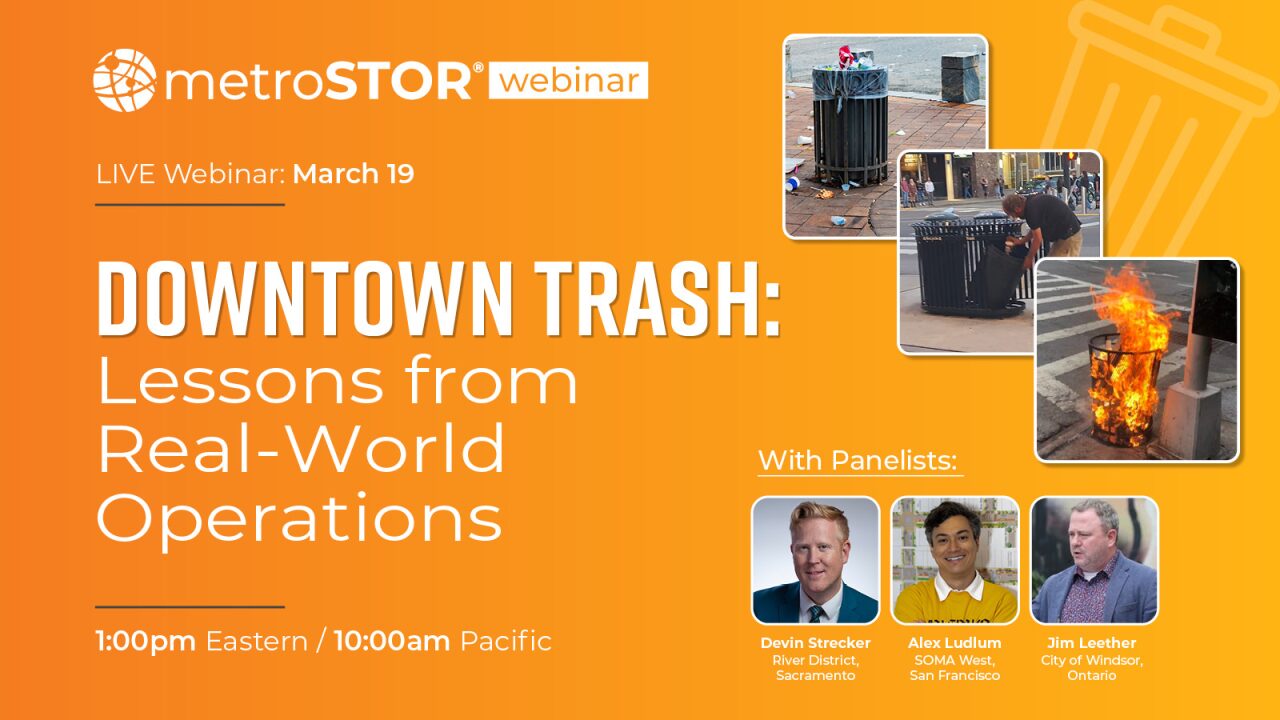 metroSTOR® webinar

LIVE Webinar: March 19

DOWNTOWN TRASH:
Lessons from Real-World Operations

1:00pm Eastern / 10:00am Pacific

With Panelists:

Devin Strecker
River District, Sacramento

Alex Ludlum
SOMA West, San Francisco

Jim Leether
City of Windsor, Ontario